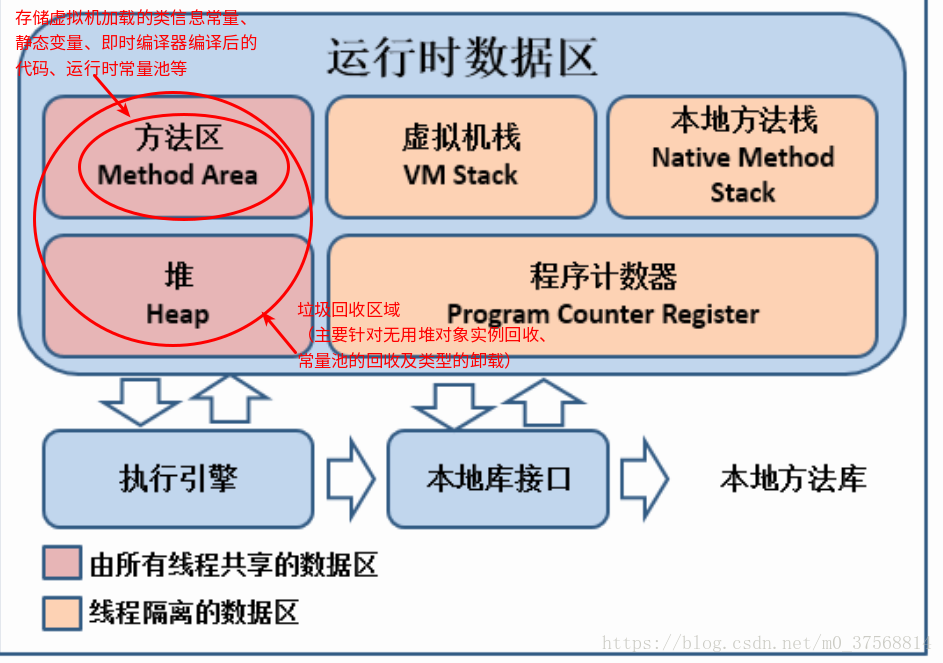 存储虚拟机加载的类信息常量、静态变量、即时编译器编译后的代码、运行时常量池等

运行时数据区

方法区
Method Area

虚拟机栈
VM Stack

本地方法栈
Native Method Stack

堆
Heap

程序计数器
Program Counter Register

垃圾回收区域
（主要针对无用堆对象实例回收、常量池的回收及类型的卸载）

执行引擎

本地库接口

本地方法库

由所有线程共享的数据区

线程隔离的数据区

https://blog.csdn.net/m0_37568814